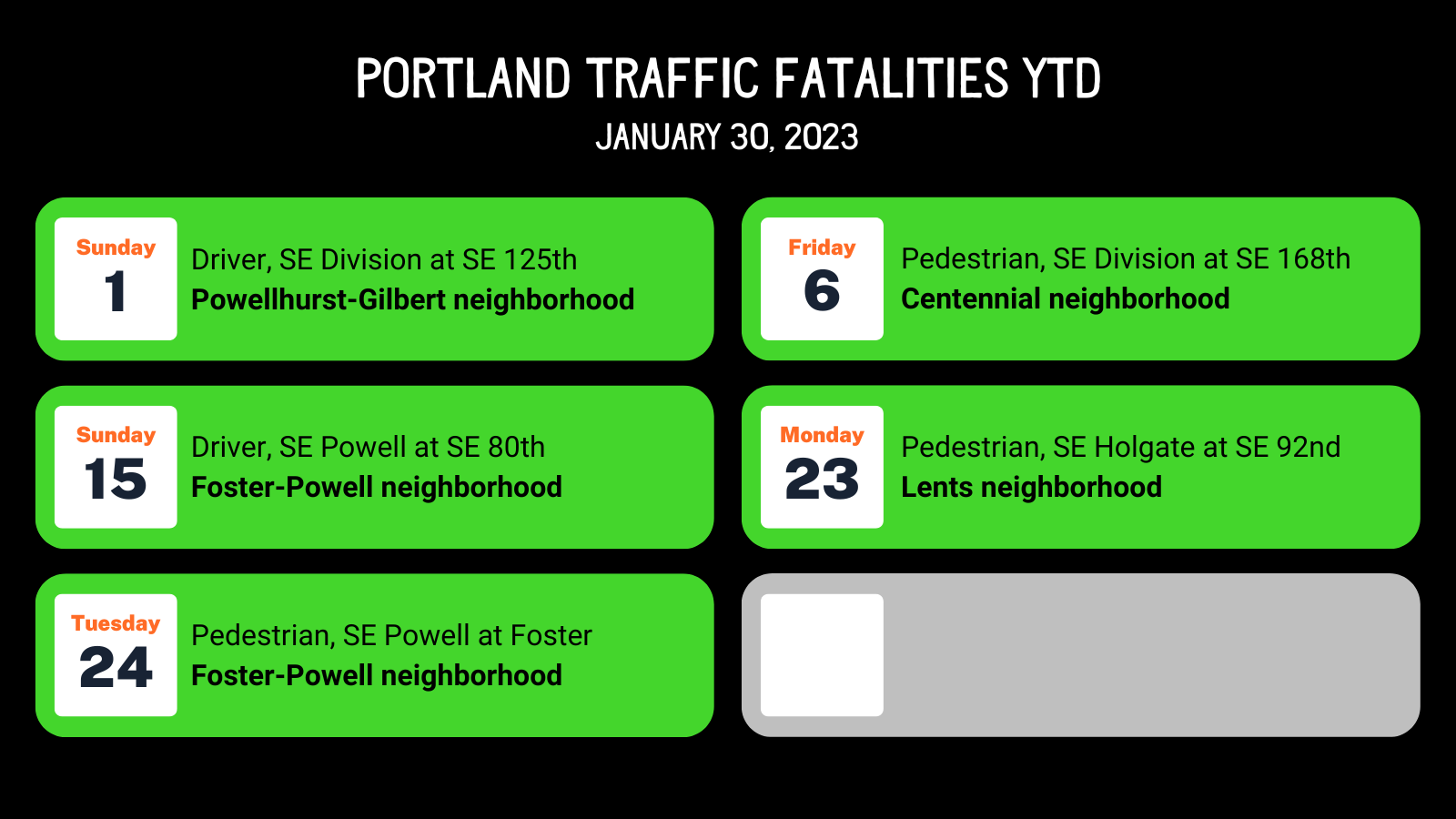 PORTLAND TRAFFIC FATALITIES YTD
JANUARY 30, 2023

Sunday
1
Driver, SE Division at SE 125th
Powellhurst-Gilbert neighborhood

Friday
6
Pedestrian, SE Division at SE 168th
Centennial neighborhood

Sunday
15
Driver, SE Powell at SE 80th
Foster-Powell neighborhood

Monday
23
Pedestrian, SE Holgate at SE 92nd
Lents neighborhood

Tuesday
24
Pedestrian, SE Powell at Foster
Foster-Powell neighborhood